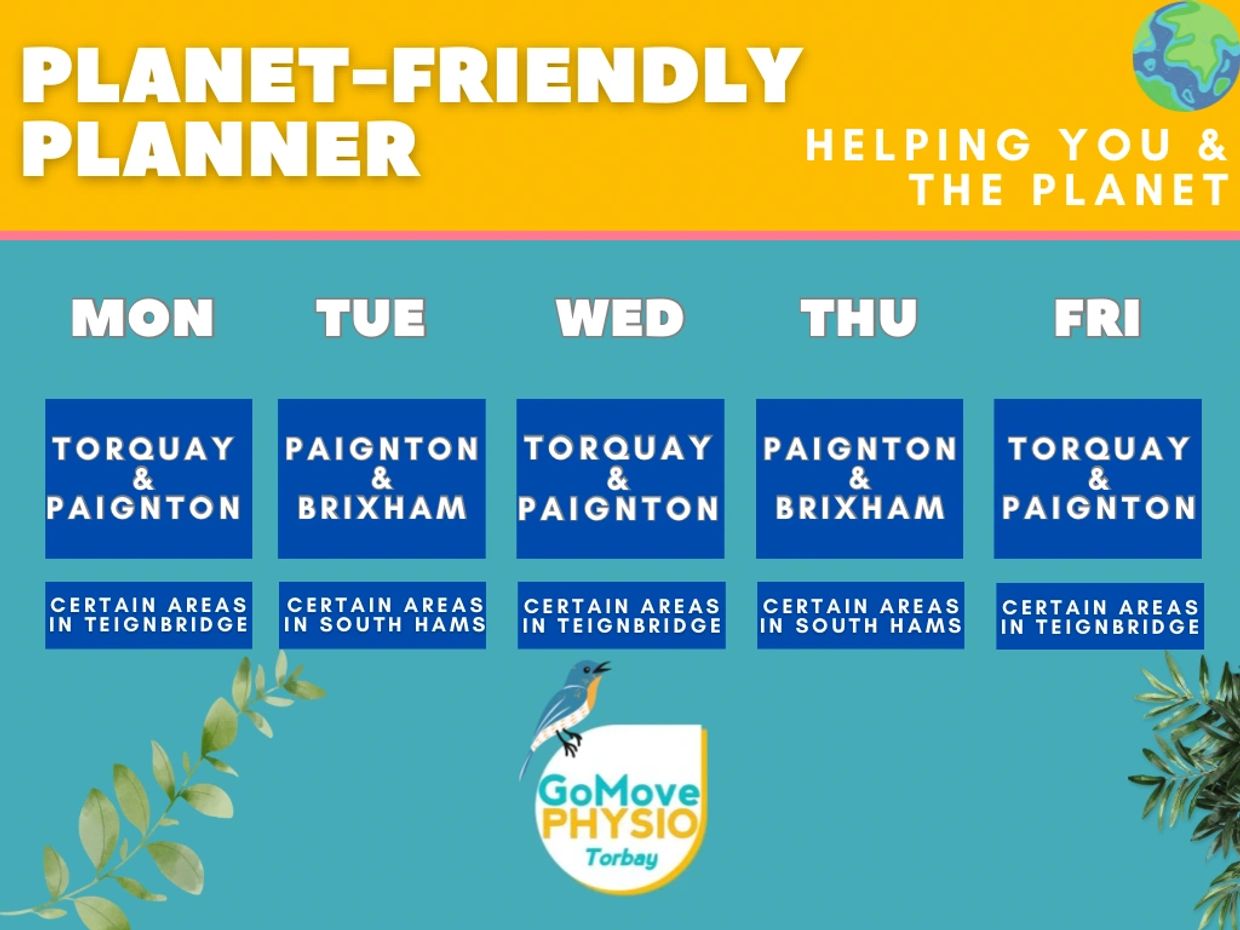 PLANET-FRIENDLY PLANNER

HELPING YOU & THE PLANET

| MON | TUE | WED | THU | FRI |
|---|---|---|---|---|
| TORQUAY & PAIGNTON | PAIGNTON & BRIXHAM | TORQUAY & PAIGNTON | PAIGNTON & BRIXHAM | TORQUAY & PAIGNTON |
| CERTAIN AREAS IN TEIGNBRIDGE | CERTAIN AREAS IN SOUTH HAMS | CERTAIN AREAS IN TEIGNBRIDGE | CERTAIN AREAS IN SOUTH HAMS | CERTAIN AREAS IN TEIGNBRIDGE |

GoMove PHYSIO Torbay